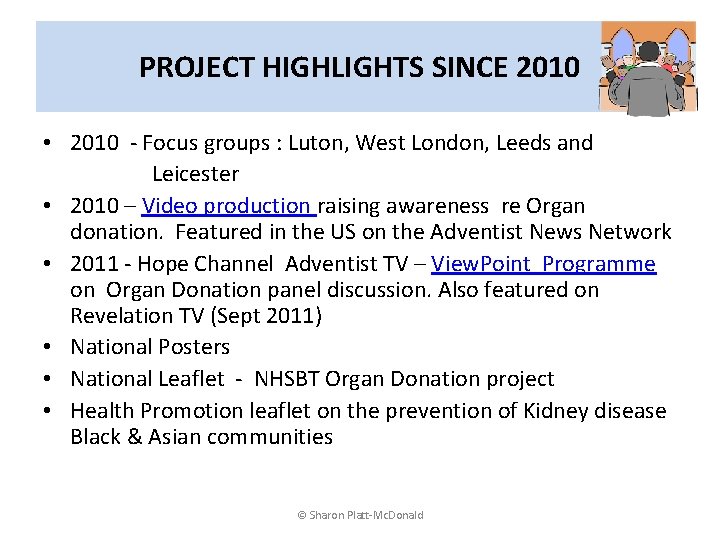 PROJECT HIGHLIGHTS SINCE 2010

• 2010 - Focus groups : Luton, West London, Leeds and Leicester

• 2010 – Video production raising awareness re Organ donation. Featured in the US on the Adventist News Network

• 2011 - Hope Channel Adventist TV – ViewPoint Programme on Organ Donation panel discussion. Also featured on Revelation TV (Sept 2011)

• National Posters

• National Leaflet - NHSBT Organ Donation project

• Health Promotion leaflet on the prevention of Kidney disease Black & Asian communities

© Sharon Platt-McDonald